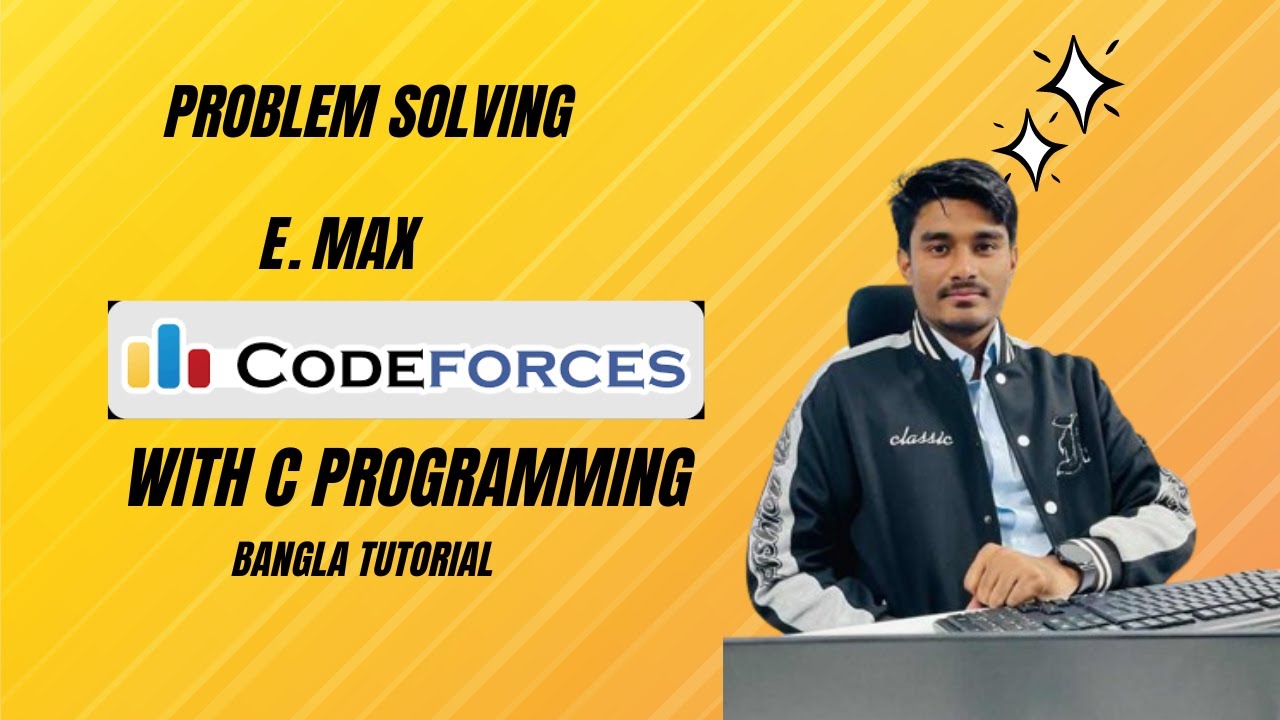 PROBLEM SOLVING

E. MAX

CODEFORCES

WITH C PROGRAMMING

BANGLA TUTORIAL

classic